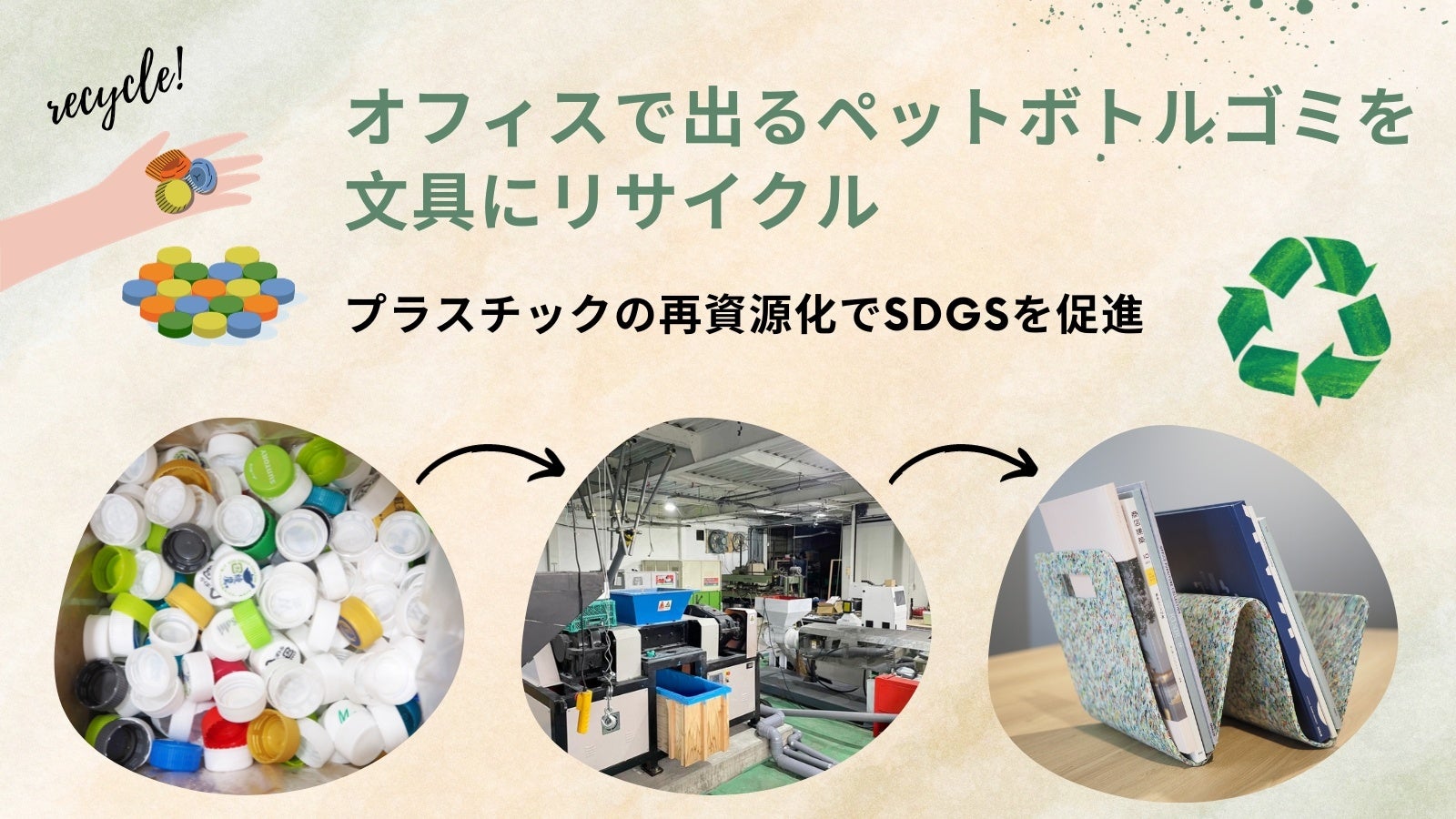 recycle!

オフィスで出るペットボトルゴミを文具にリサイクル

プラスチックの再資源化でSDGSを促進